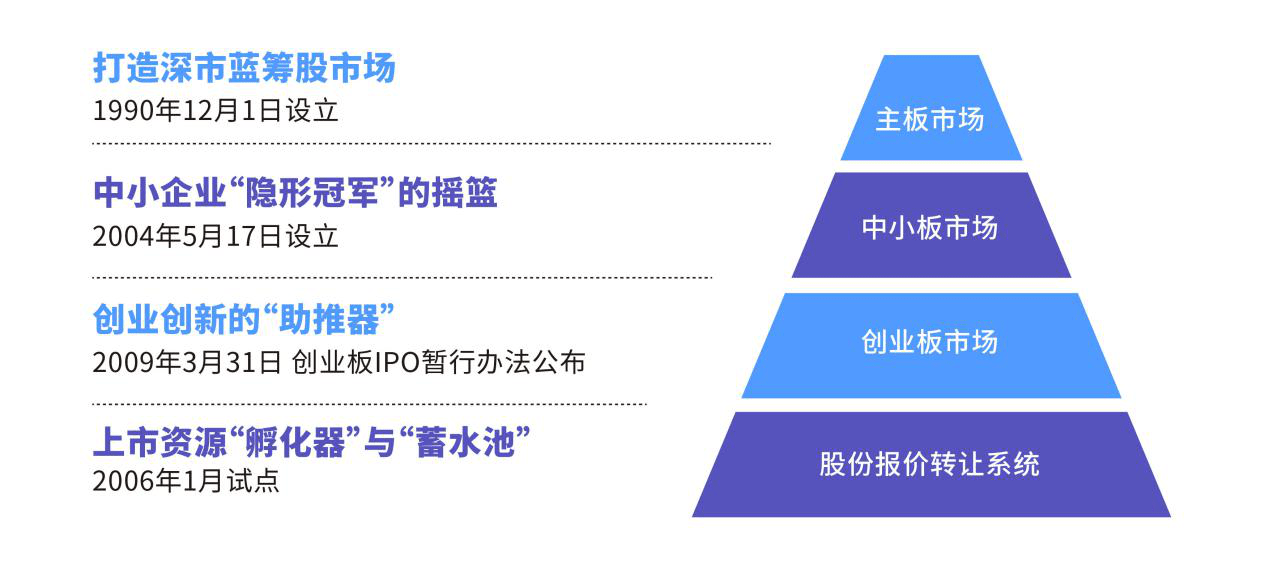 打造深市蓝筹股市场
1990年12月1日设立

中小企业“隐形冠军”的摇篮
2004年5月17日设立

创业创新的“助推器”
2009年3月31日 创业板IPO暂行办法公布

上市资源“孵化器”与“蓄水池”
2006年1月试点

主板市场

中小板市场

创业板市场

股份报价转让系统